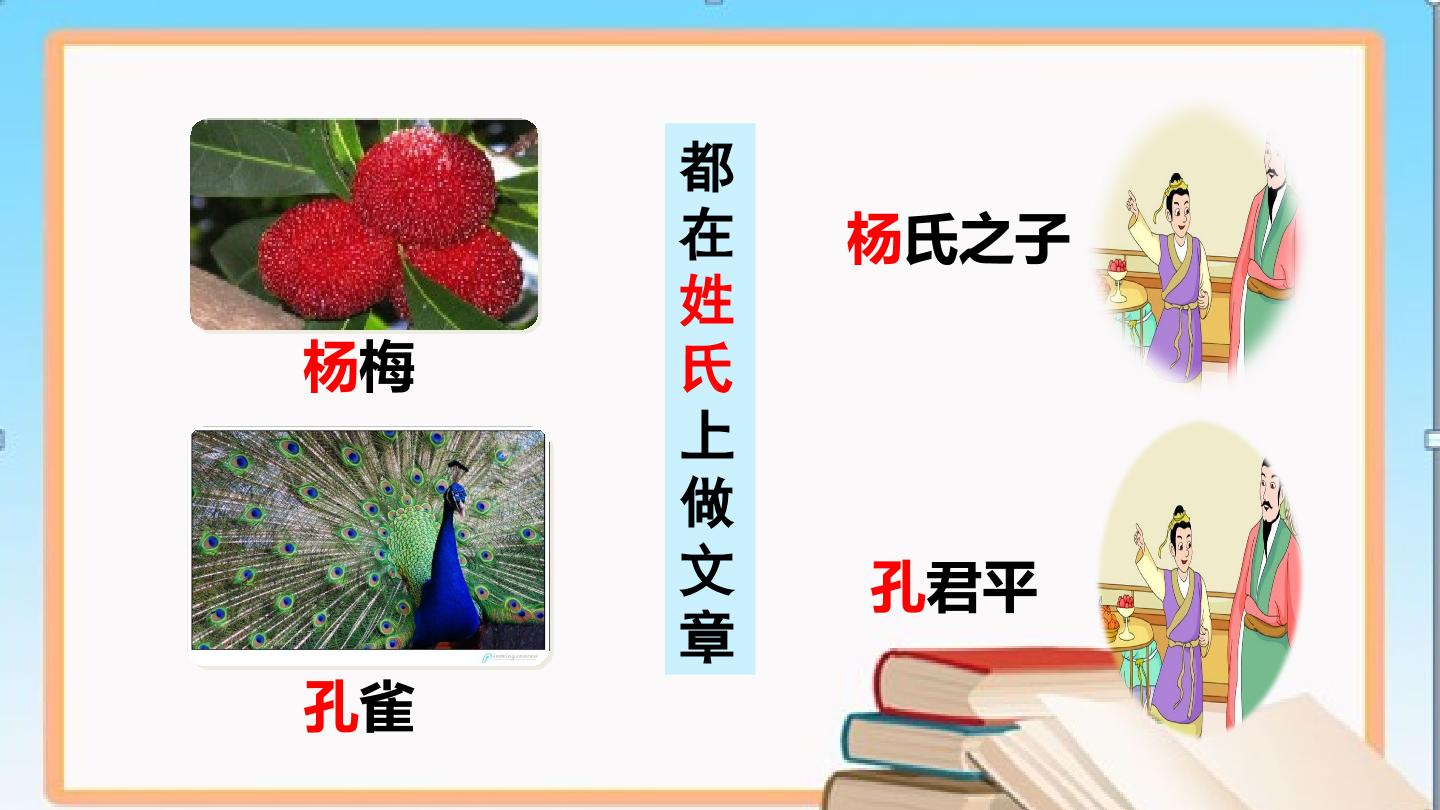 杨梅

孔雀

都在姓氏上做文章

杨氏之子

孔君平